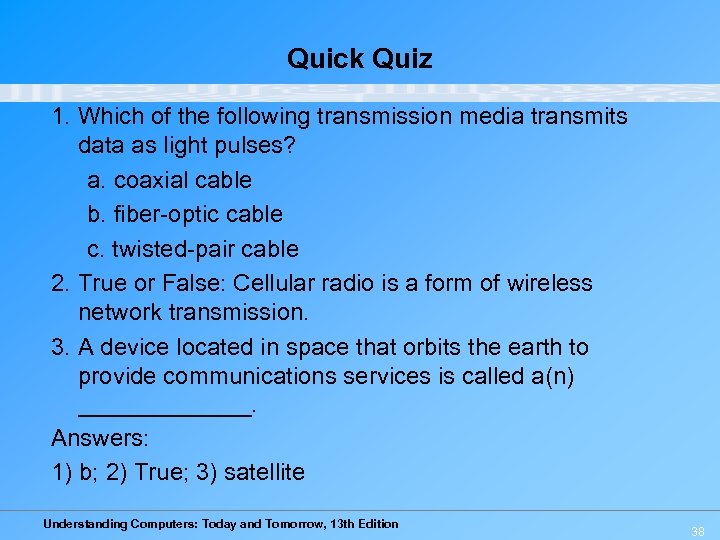 Quick Quiz

1. Which of the following transmission media transmits data as light pulses?

a. coaxial cable

b. fiber-optic cable

c. twisted-pair cable

2. True or False: Cellular radio is a form of wireless network transmission.

3. A device located in space that orbits the earth to provide communications services is called a(n) _____________.

Answers:

1) b; 2) True; 3) satellite

Understanding Computers: Today and Tomorrow, 13th Edition

38